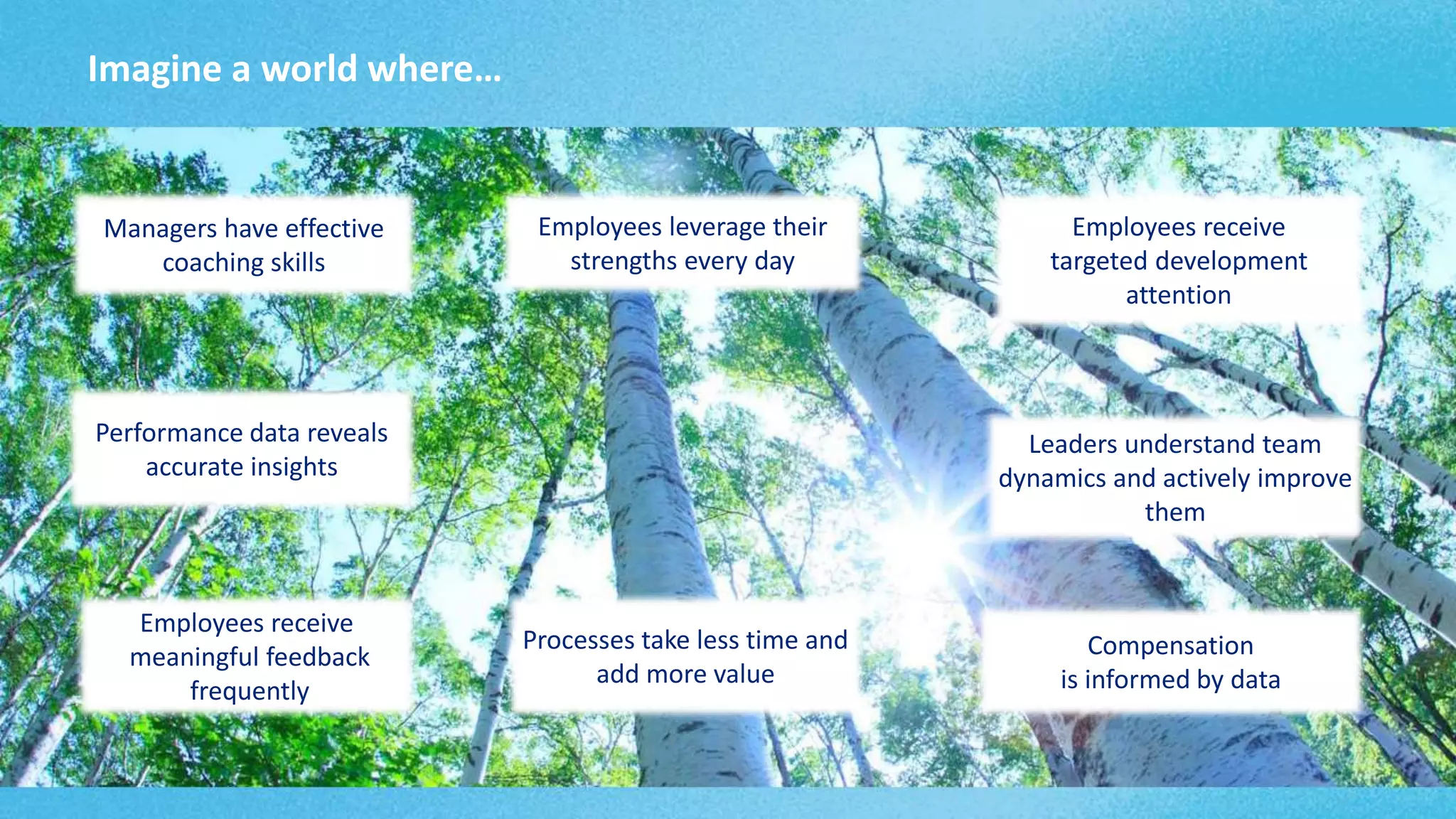 Imagine a world where…

Managers have effective coaching skills

Employees leverage their strengths every day

Employees receive targeted development attention

Performance data reveals accurate insights

Leaders understand team dynamics and actively improve them

Employees receive meaningful feedback frequently

Processes take less time and add more value

Compensation is informed by data